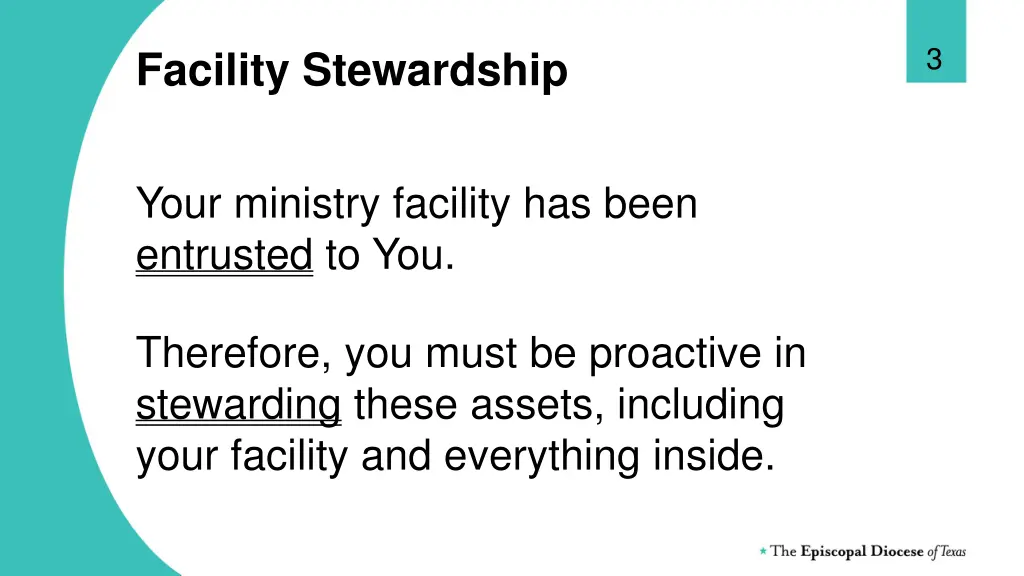 Facility Stewardship

3

Your ministry facility has been entrusted to You.

Therefore, you must be proactive in stewarding these assets, including your facility and everything inside.

The Episcopal Diocese of Texas